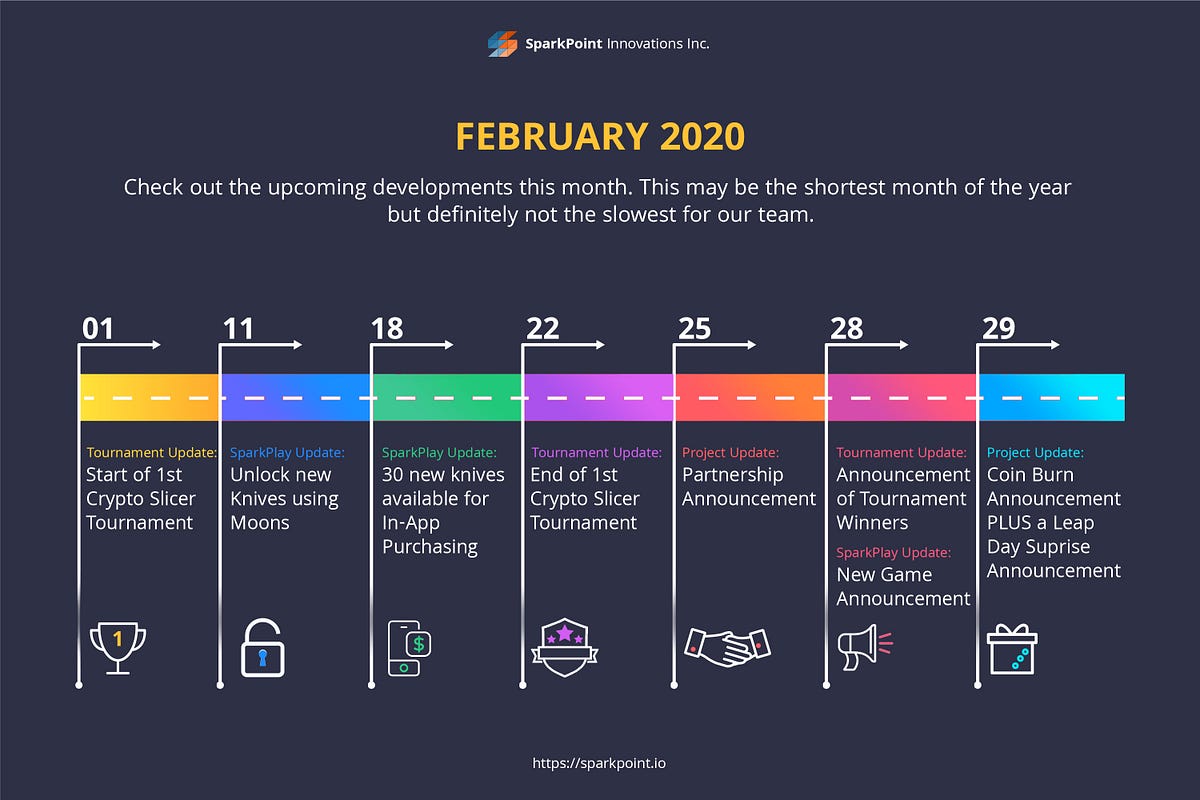 SparkPoint Innovations Inc.

FEBRUARY 2020

Check out the upcoming developments this month. This may be the shortest month of the year but definitely not the slowest for our team.

01

Tournament Update:
Start of 1st Crypto Slicer Tournament

1

11

SparkPlay Update:
Unlock new Knives using Moons

18

SparkPlay Update:
30 new knives available for In-App Purchasing

$

22

Tournament Update:
End of 1st Crypto Slicer Tournament

25

Project Update:
Partnership Announcement

28

Tournament Update:
Announcement of Tournament Winners

SparkPlay Update:
New Game Announcement

29

Project Update:
Coin Burn Announcement PLUS a Leap Day Suprise Announcement

https://sparkpoint.io